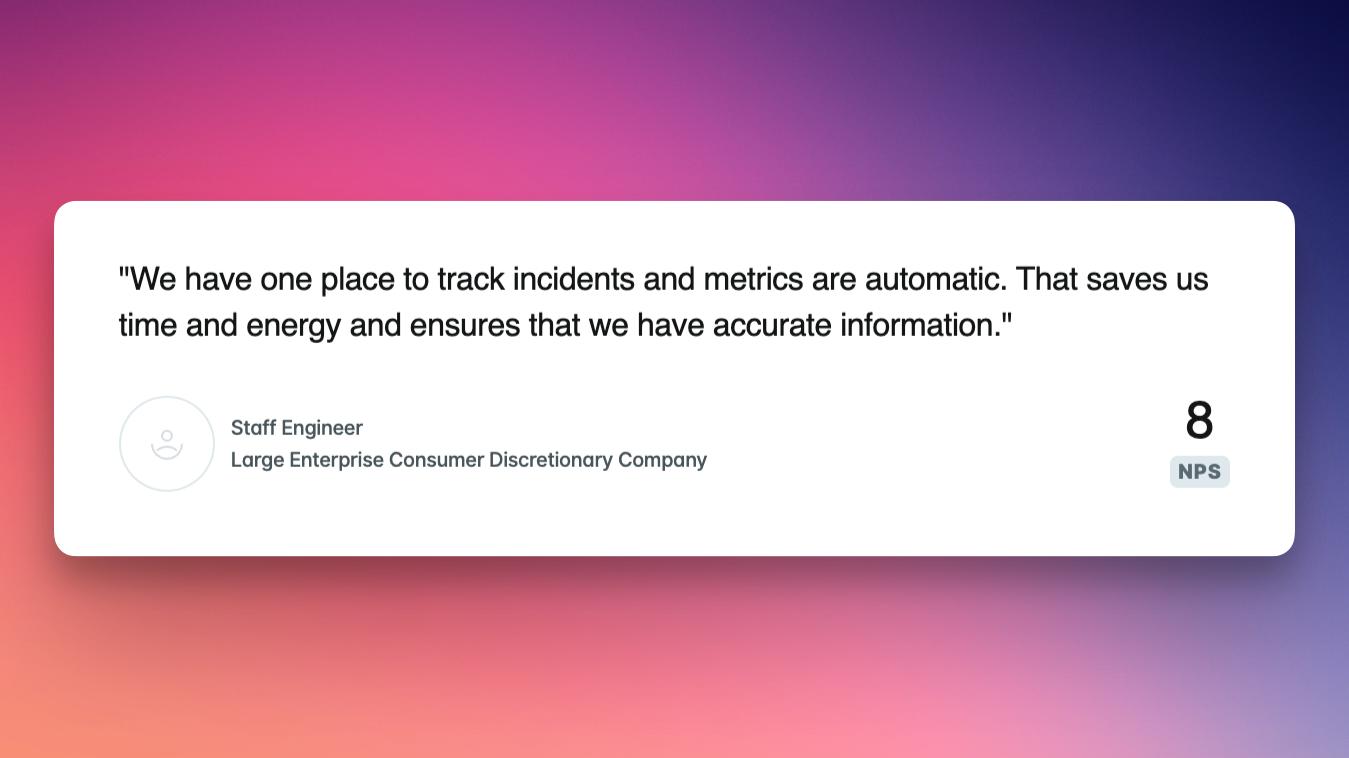 "We have one place to track incidents and metrics are automatic. That saves us time and energy and ensures that we have accurate information."

Staff Engineer
Large Enterprise Consumer Discretionary Company

8
NPS